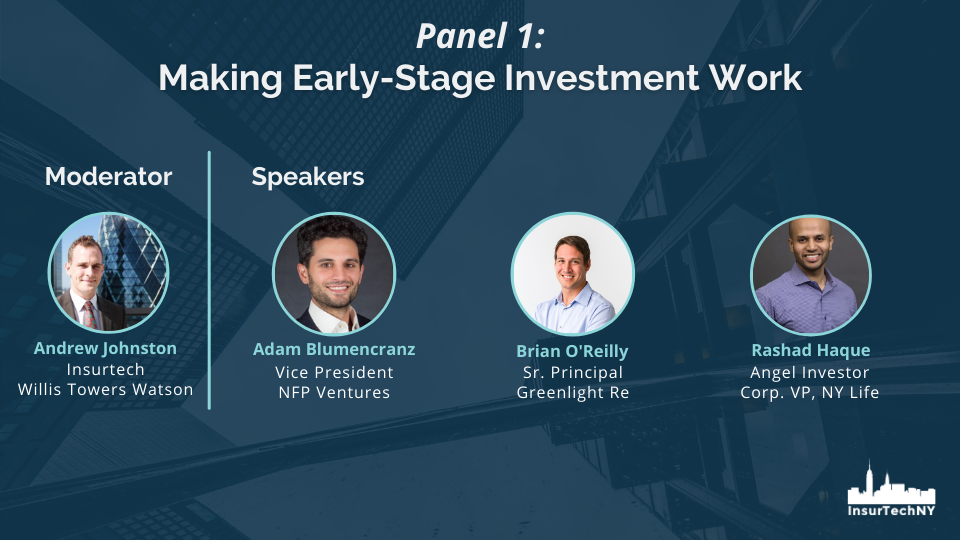 Panel 1:
Making Early-Stage Investment Work

Moderator

Andrew Johnston
Insurtech
Willis Towers Watson

Speakers

Adam Blumencranz
Vice President
NFP Ventures

Brian O'Reilly
Sr. Principal
Greenlight Re

Rashad Haque
Angel Investor
Corp. VP, NY Life

InsurTechNY